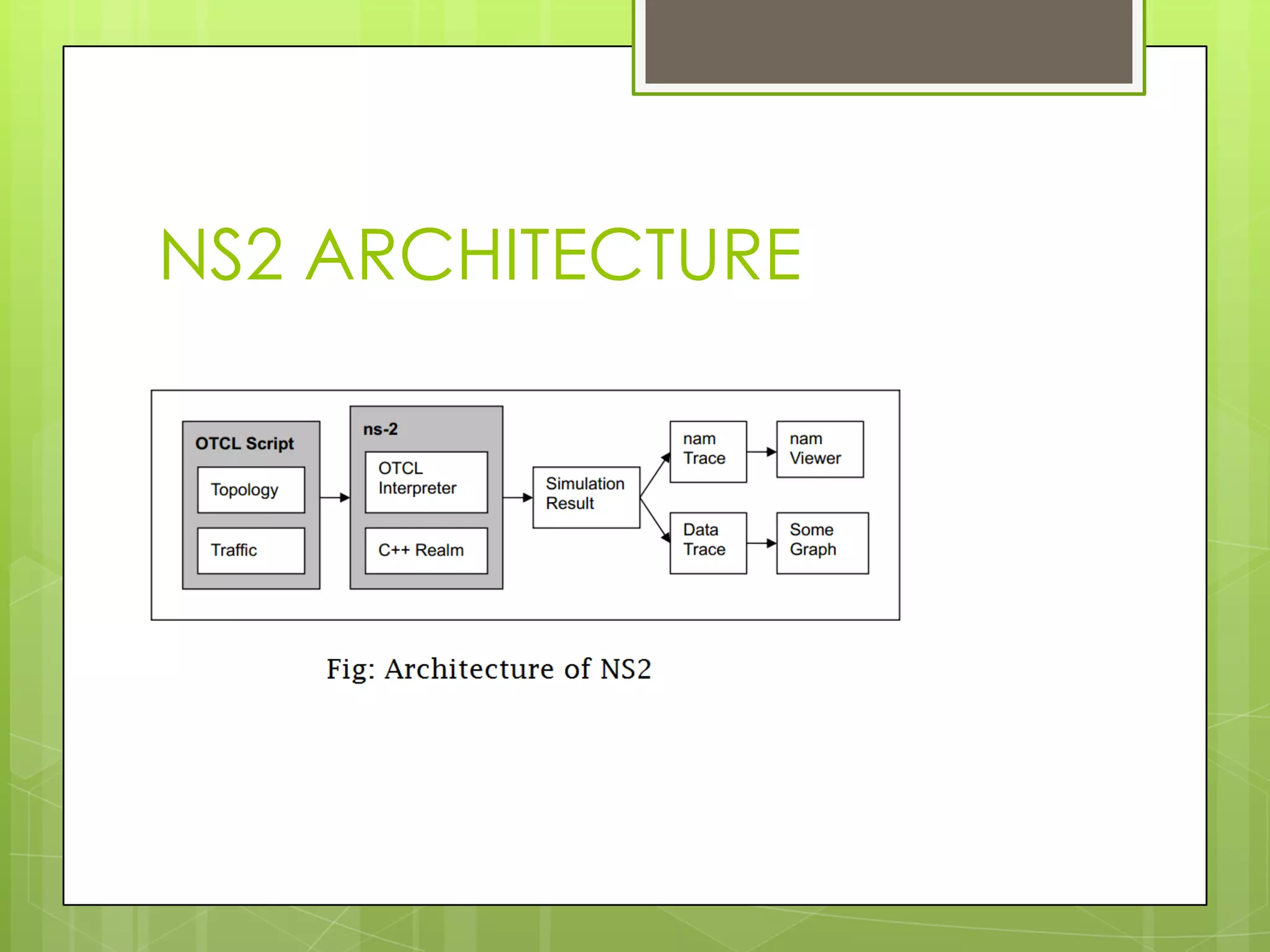 NS2 ARCHITECTURE

OTCL Script

Topology

Traffic

ns-2

OTCL Interpreter

C++ Realm

Simulation Result

nam Trace

nam Viewer

Data Trace

Some Graph

Fig: Architecture of NS2